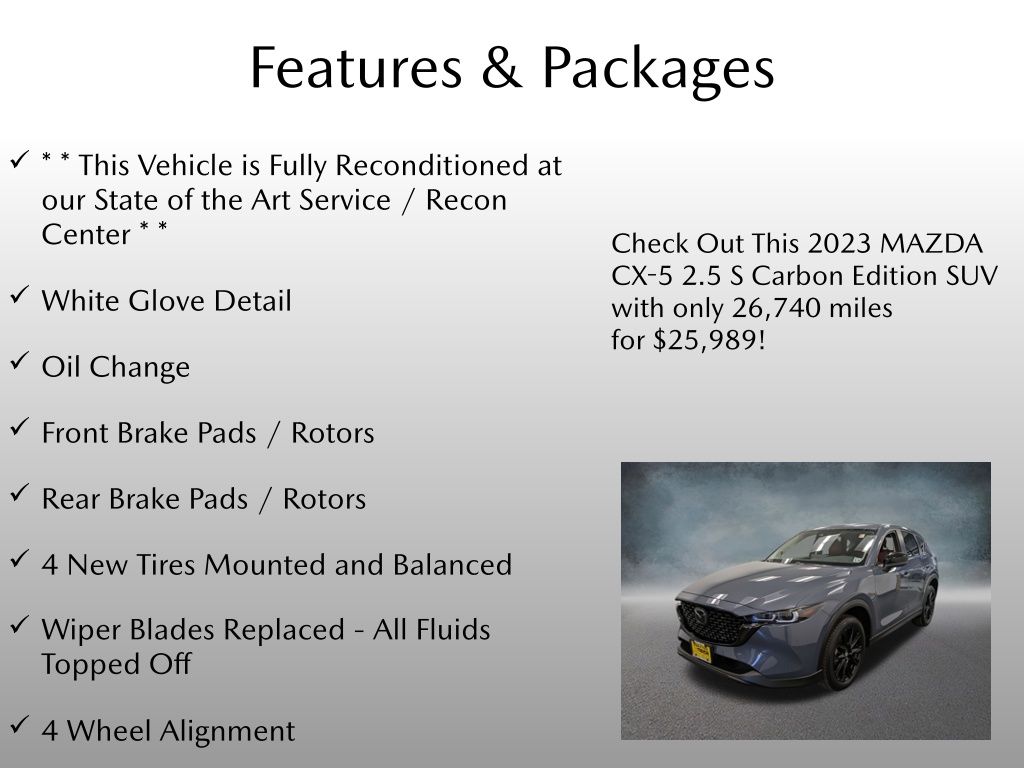 Features & Packages

✓ * * This Vehicle is Fully Reconditioned at our State of the Art Service / Recon Center * *

✓ White Glove Detail

✓ Oil Change

✓ Front Brake Pads / Rotors

✓ Rear Brake Pads / Rotors

✓ 4 New Tires Mounted and Balanced

✓ Wiper Blades Replaced - All Fluids Topped Off

✓ 4 Wheel Alignment

Check Out This 2023 MAZDA CX-5 2.5 S Carbon Edition SUV with only 26,740 miles for $25,989!